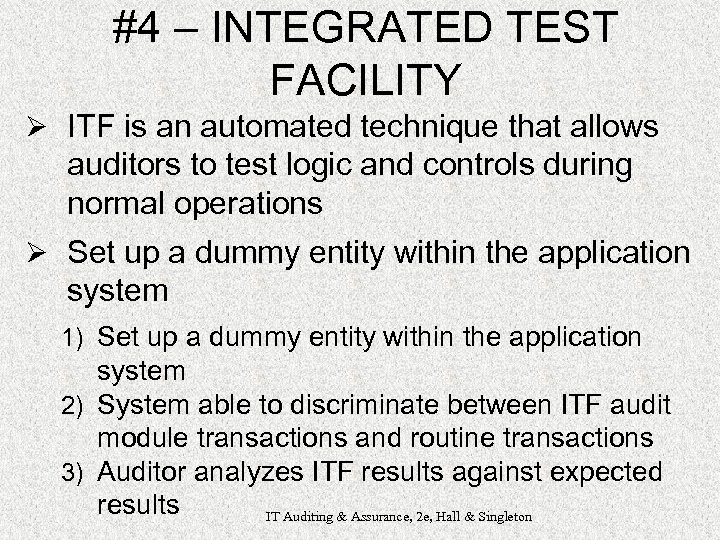 #4 – INTEGRATED TEST FACILITY

➢ ITF is an automated technique that allows auditors to test logic and controls during normal operations

➢ Set up a dummy entity within the application system

1) Set up a dummy entity within the application system
2) System able to discriminate between ITF audit module transactions and routine transactions
3) Auditor analyzes ITF results against expected results

IT Auditing & Assurance, 2e, Hall & Singleton